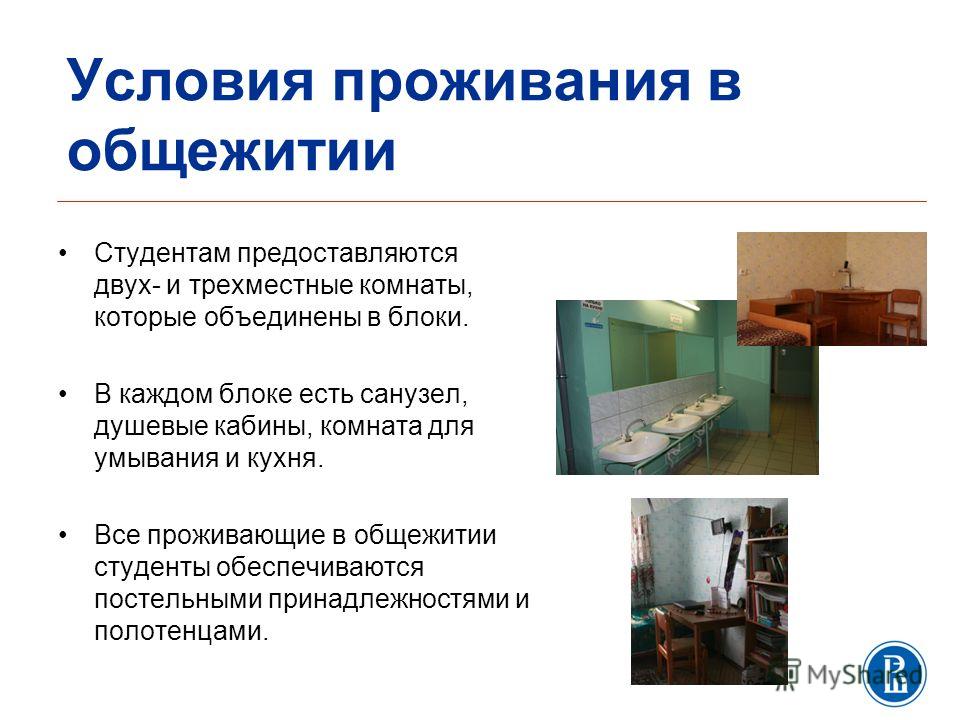 Условия проживания в общежитии

• Студентам предоставляются двух- и трехместные комнаты, которые объединены в блоки.

• В каждом блоке есть санузел, душевые кабины, комната для умывания и кухня.

• Все проживающие в общежитии студенты обеспечиваются постельными принадлежностями и полотенцами.

MyShared